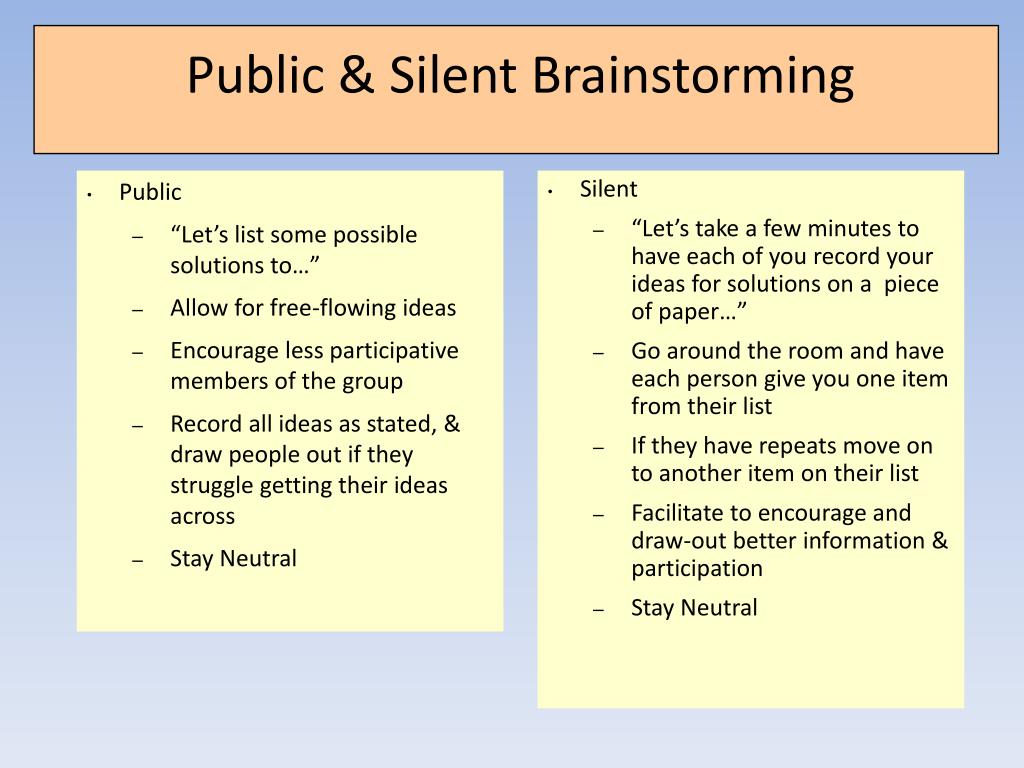 Public & Silent Brainstorming

• Public
– “Let’s list some possible solutions to…”
– Allow for free-flowing ideas
– Encourage less participative members of the group
– Record all ideas as stated, & draw people out if they struggle getting their ideas across
– Stay Neutral

• Silent
– “Let’s take a few minutes to have each of you record your ideas for solutions on a piece of paper…”
– Go around the room and have each person give you one item from their list
– If they have repeats move on to another item on their list
– Facilitate to encourage and draw-out better information & participation
– Stay Neutral